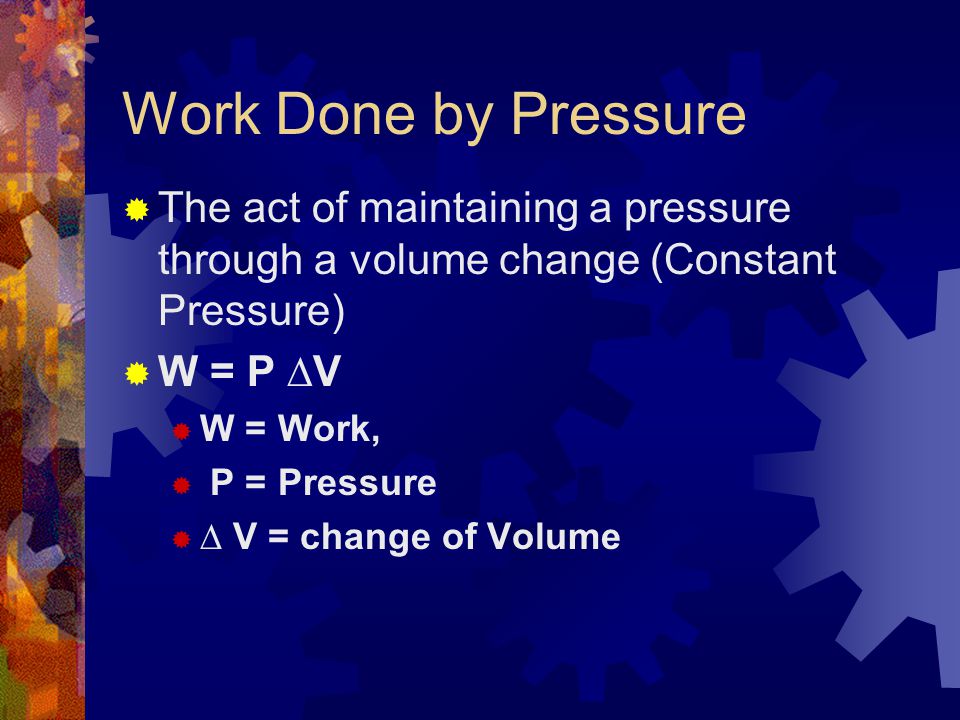 Work Done by Pressure

The act of maintaining a pressure through a volume change (Constant Pressure)

$W = P \Delta V$

W = Work,

P = Pressure

$\Delta$ V = change of Volume